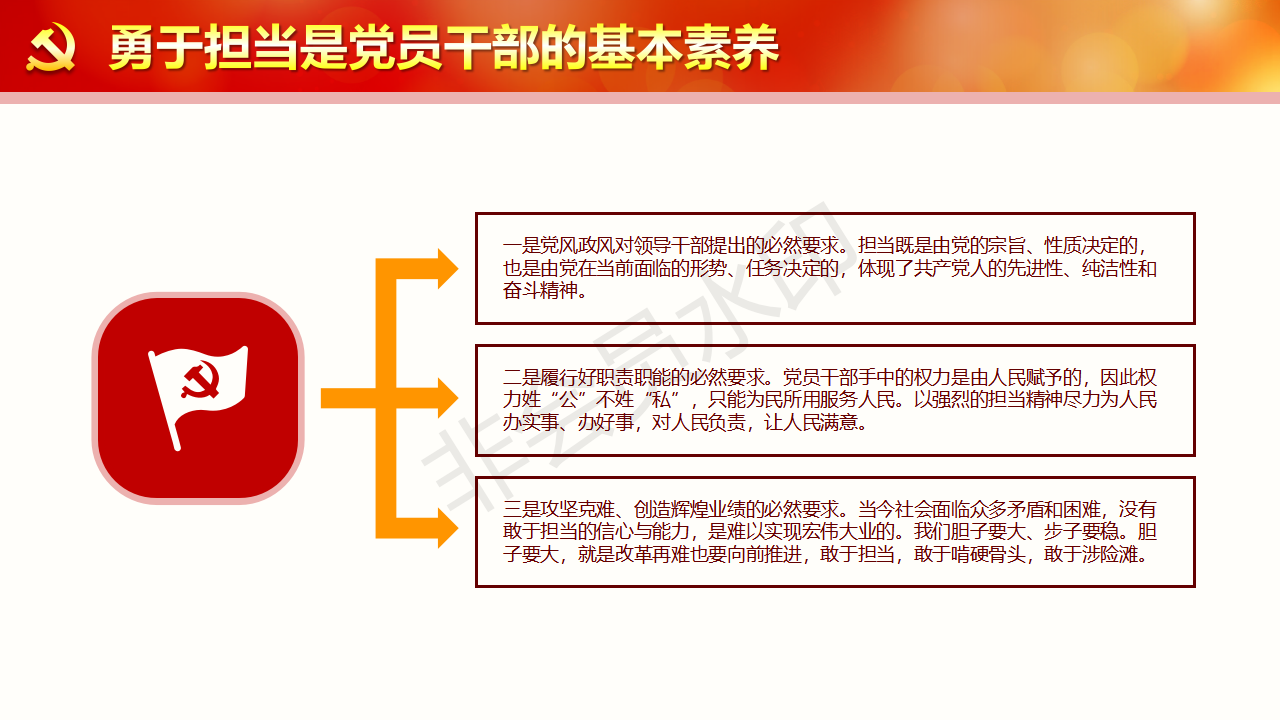 勇于担当是党员干部的基本素养

一是党风政风对领导干部提出的必然要求。担当既是由党的宗旨、性质决定的，也是由党在当前面临的形势、任务决定的，体现了共产党人的先进性、纯洁性和奋斗精神。

二是履行好职责职能的必然要求。党员干部手中的权力是由人民赋予的，因此权力姓“公”不姓“私”，只能为民所用服务人民。以强烈的担当精神尽力为人民办实事、办好事，对人民负责，让人民满意。

三是攻坚克难、创造辉煌业绩的必然要求。当今社会面临众多矛盾和困难，没有敢于担当的信心与能力，是难以实现宏伟大业的。我们胆子要大、步子要稳。胆子要大，就是改革再难也要向前推进，敢于担当，敢于啃硬骨头，敢于涉险滩。

非会员水印